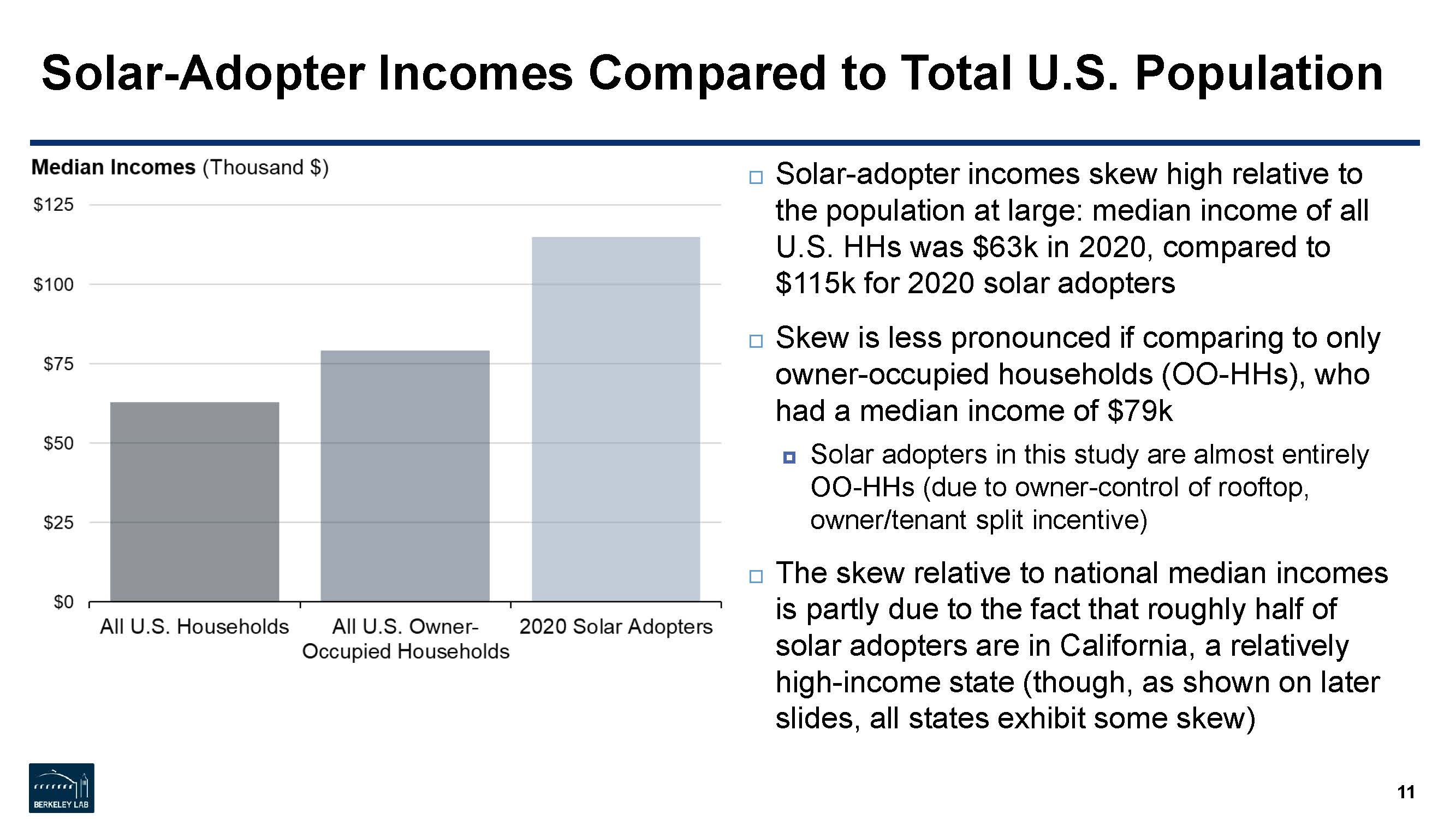 Solar-Adopter Incomes Compared to Total U.S. Population

Median Incomes (Thousand $)

$125
$100
$75
$50
$25
$0

All U.S. Households
All U.S. Owner-Occupied Households
2020 Solar Adopters

Solar-adopter incomes skew high relative to the population at large: median income of all U.S. HHs was $63k in 2020, compared to $115k for 2020 solar adopters

Skew is less pronounced if comparing to only owner-occupied households (OO-HHs), who had a median income of $79k

Solar adopters in this study are almost entirely OO-HHs (due to owner-control of rooftop, owner/tenant split incentive)

The skew relative to national median incomes is partly due to the fact that roughly half of solar adopters are in California, a relatively high-income state (though, as shown on later slides, all states exhibit some skew)

BERKELEY LAB

11